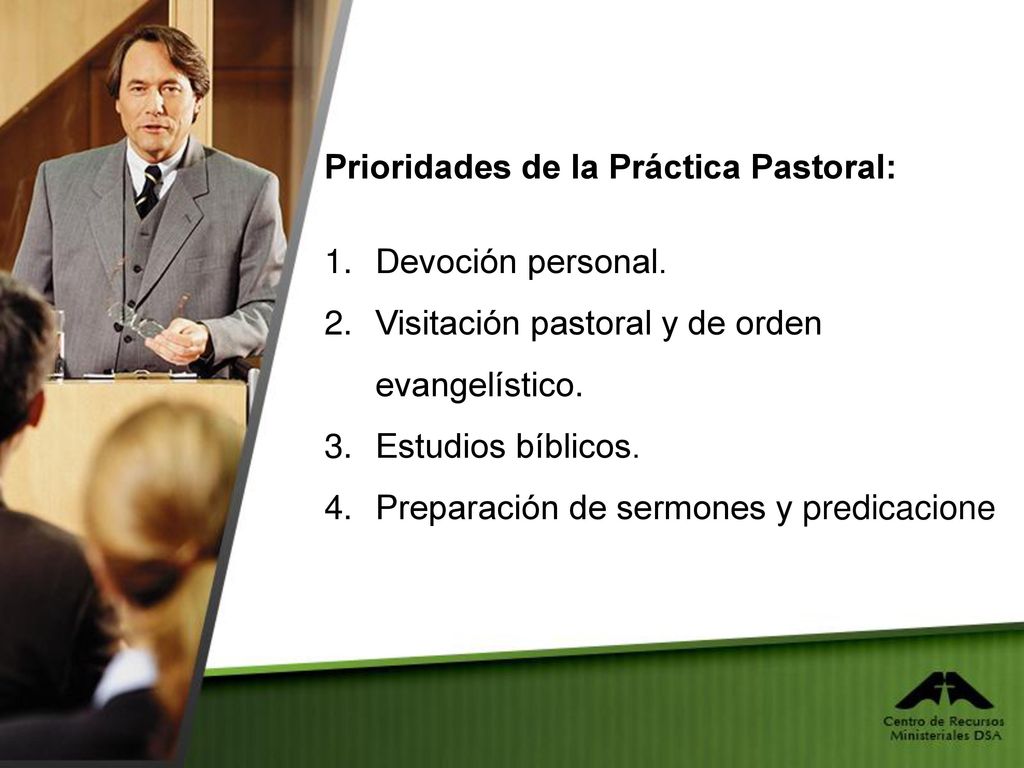 Prioridades de la Práctica Pastoral:

1. Devoción personal.
2. Visitación pastoral y de orden evangelístico.
3. Estudios bíblicos.
4. Preparación de sermones y predicacione

Centro de Recursos Ministeriales DSA